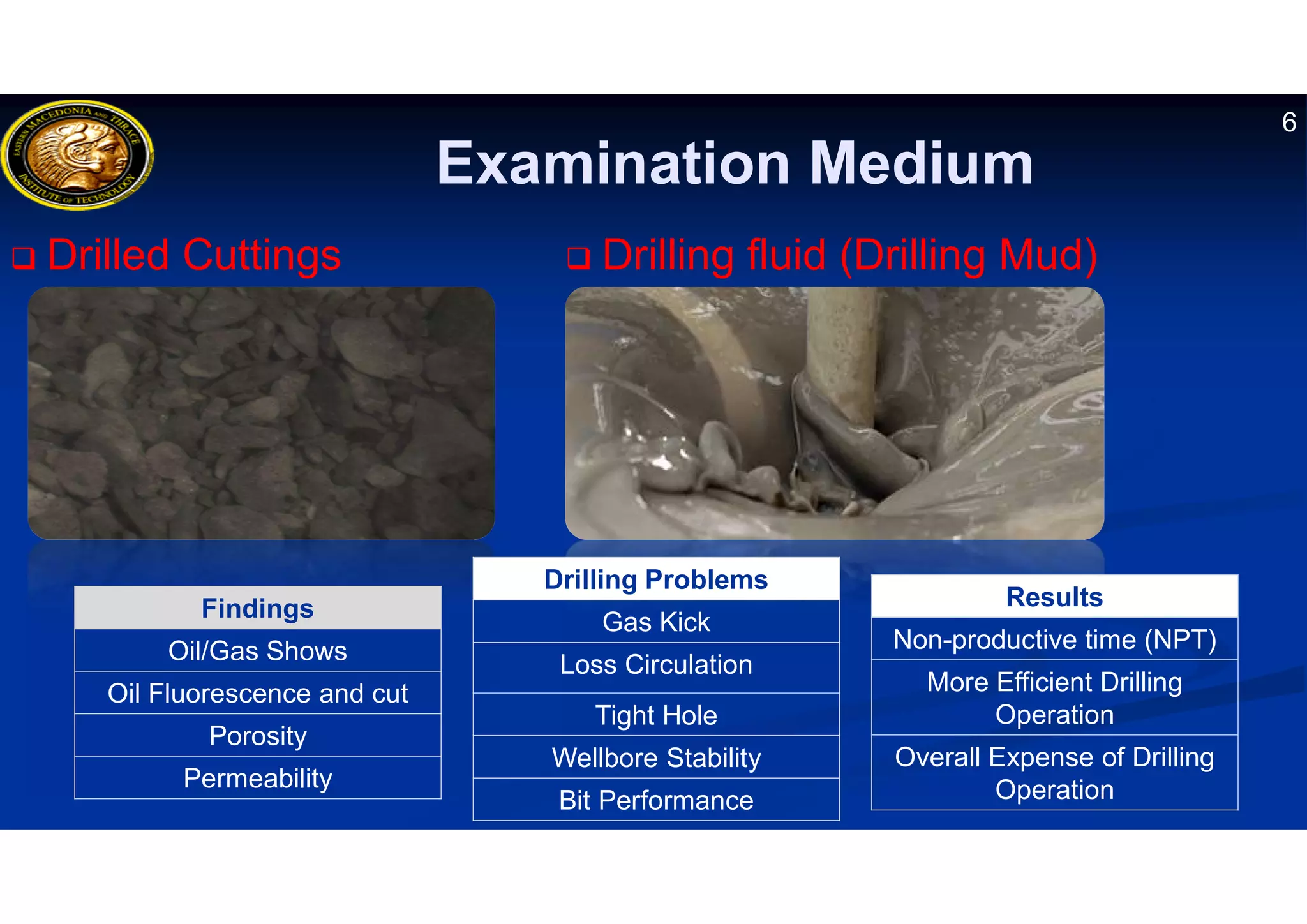 EASTERN MACEDONIA AND THRACE INSTITUTE OF TECHNOLOGY

6

Examination Medium

❑ Drilled Cuttings

❑ Drilling fluid (Drilling Mud)

| Findings |
|---|
| Oil/Gas Shows |
| Oil Fluorescence and cut |
| Porosity |
| Permeability |

| Drilling Problems |
|---|
| Gas Kick |
| Loss Circulation |
| Tight Hole |
| Wellbore Stability |
| Bit Performance |

| Results |
|---|
| Non-productive time (NPT) |
| More Efficient Drilling Operation |
| Overall Expense of Drilling Operation |